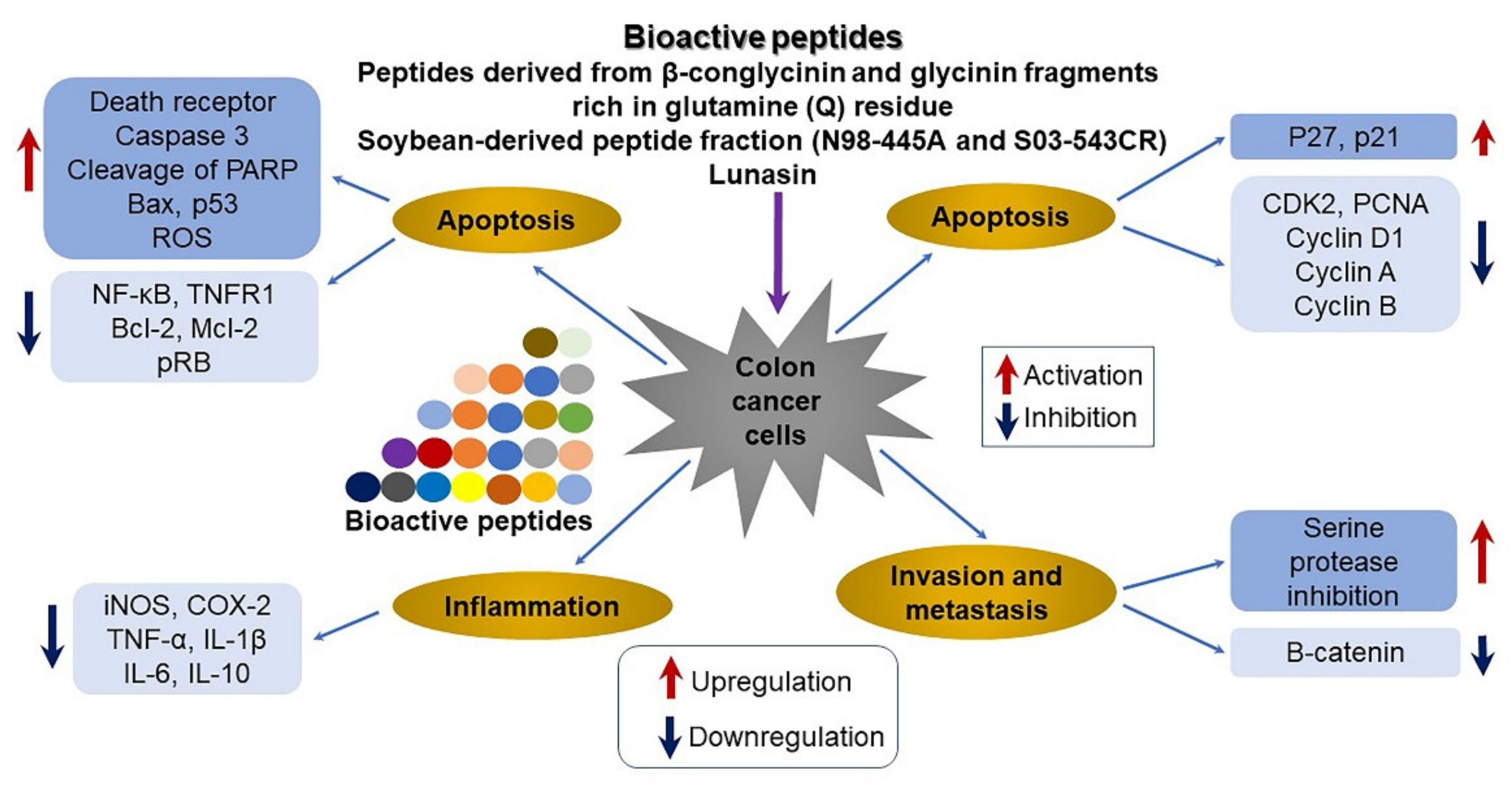 Bioactive peptides
Peptides derived from β-conglycinin and glycinin fragments rich in glutamine (Q) residue
Soybean-derived peptide fraction (N98-445A and S03-543CR)
Lunasin

Death receptor
Caspase 3
Cleavage of PARP
Bax, p53
ROS

NF-κB, TNFR1
Bcl-2, Mcl-2
pRB

Apoptosis

Apoptosis

P27, p21

CDK2, PCNA
Cyclin D1
Cyclin A
Cyclin B

Colon cancer cells

Activation
Inhibition

Bioactive peptides

Inflammation

iNOS, COX-2
TNF-α, IL-1β
IL-6, IL-10

Invasion and metastasis

Serine protease inhibition

B-catenin

Upregulation
Downregulation